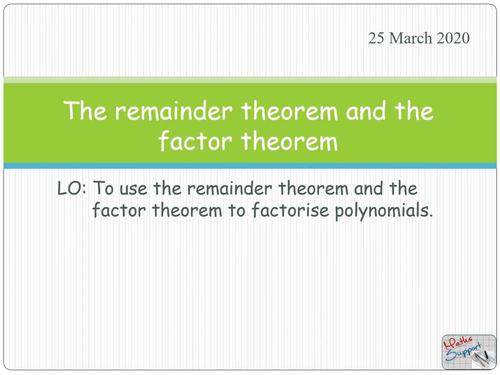 25 March 2020

The remainder theorem and the factor theorem

LO: To use the remainder theorem and the factor theorem to factorise polynomials.

Maths Support